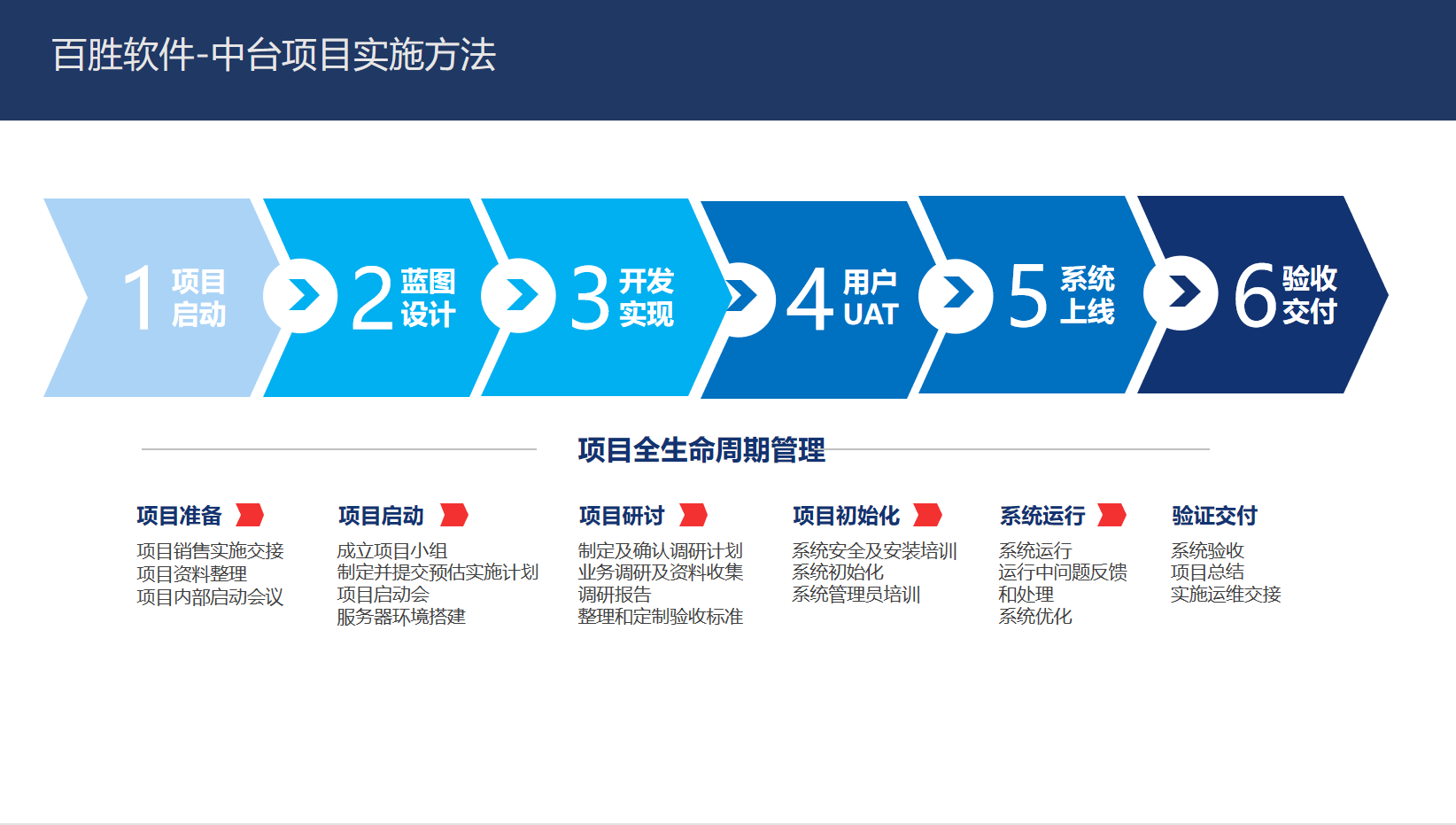 百胜软件-中台项目实施方法

1 项目启动

2 蓝图设计

3 开发实现

4 用户UAT

5 系统上线

6 验收交付

项目全生命周期管理

项目准备
项目销售实施交接
项目资料整理
项目内部启动会议

项目启动
成立项目小组
制定并提交预估实施计划
项目启动会
服务器环境搭建

项目研讨
制定及确认调研计划
业务调研及资料收集
调研报告
整理和定制验收标准

项目初始化
系统安全及安装培训
系统初始化
系统管理员培训

系统运行
系统运行
运行中问题反馈和处理
系统优化

验证交付
系统验收
项目总结
实施运维交接